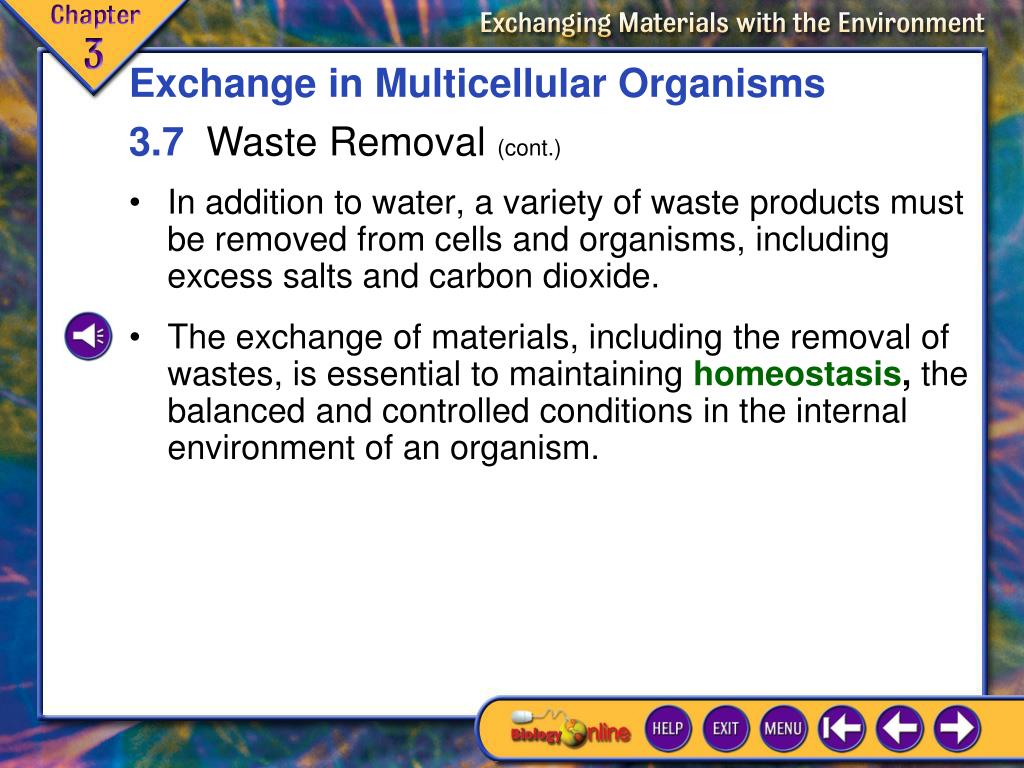 Chapter 3

Exchanging Materials with the Environment

Exchange in Multicellular Organisms

3.7 Waste Removal (cont.)

• In addition to water, a variety of waste products must be removed from cells and organisms, including excess salts and carbon dioxide.

• The exchange of materials, including the removal of wastes, is essential to maintaining homeostasis, the balanced and controlled conditions in the internal environment of an organism.

Biology Online

HELP EXIT MENU